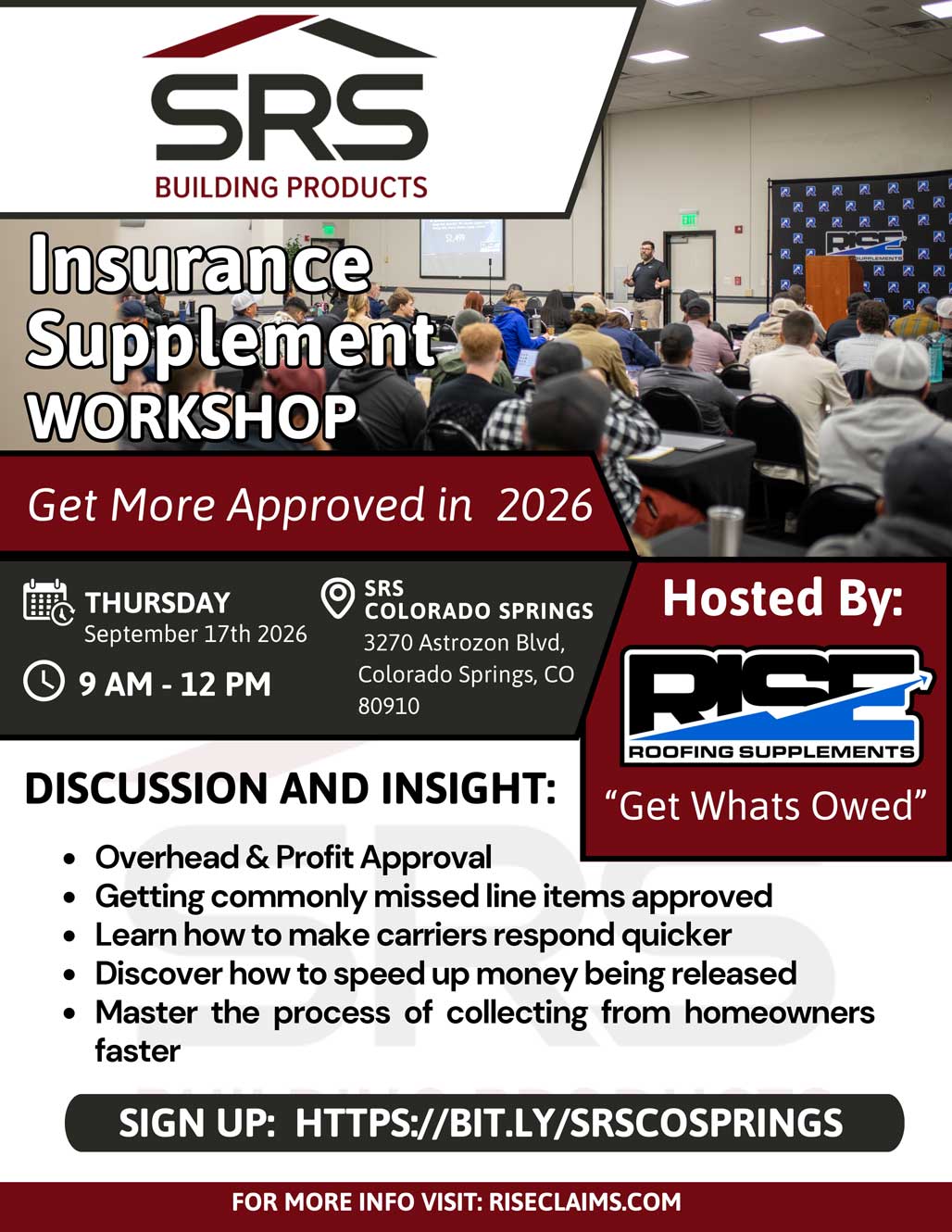 SRS
BUILDING PRODUCTS

Insurance Supplement WORKSHOP

Get More Approved in 2026

THURSDAY
September 17th 2026

9 AM - 12 PM

SRS
COLORADO SPRINGS
3270 Astrozon Blvd, Colorado Springs, CO 80910

Hosted By:

RISE
ROOFING SUPPLEMENTS

"Get Whats Owed"

DISCUSSION AND INSIGHT:

- Overhead & Profit Approval
- Getting commonly missed line items approved
- Learn how to make carriers respond quicker
- Discover how to speed up money being released
- Master the process of collecting from homeowners faster

SIGN UP: HTTPS://BIT.LY/SRSCOSPRINGS

FOR MORE INFO VISIT: RISECLAIMS.COM